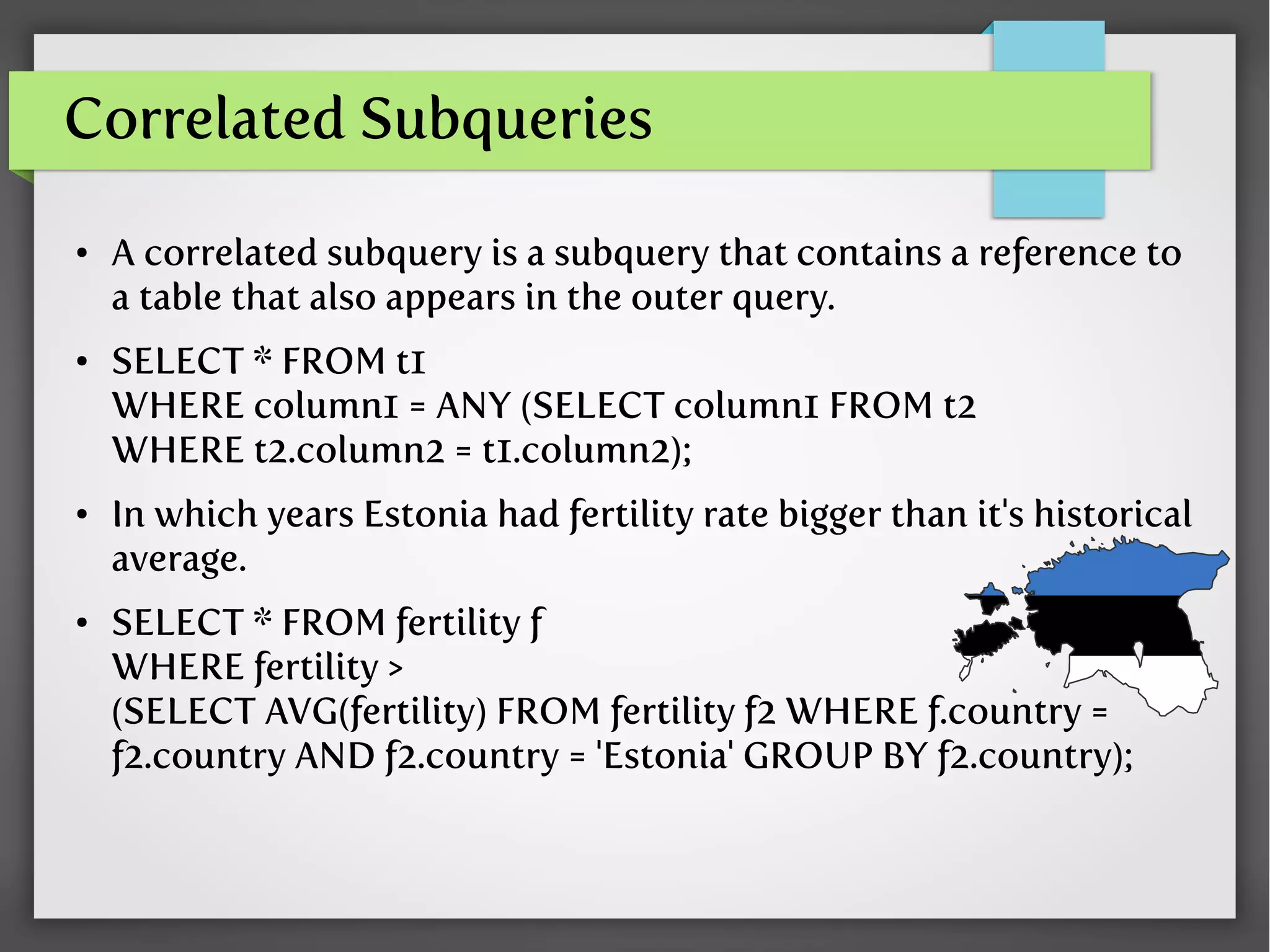 Correlated Subqueries

• A correlated subquery is a subquery that contains a reference to a table that also appears in the outer query.

• SELECT * FROM t1
WHERE column1 = ANY (SELECT column1 FROM t2
WHERE t2.column2 = t1.column2);

• In which years Estonia had fertility rate bigger than it's historical average.

• SELECT * FROM fertility f
WHERE fertility >
(SELECT AVG(fertility) FROM fertility f2 WHERE f.country = f2.country AND f2.country = 'Estonia' GROUP BY f2.country);